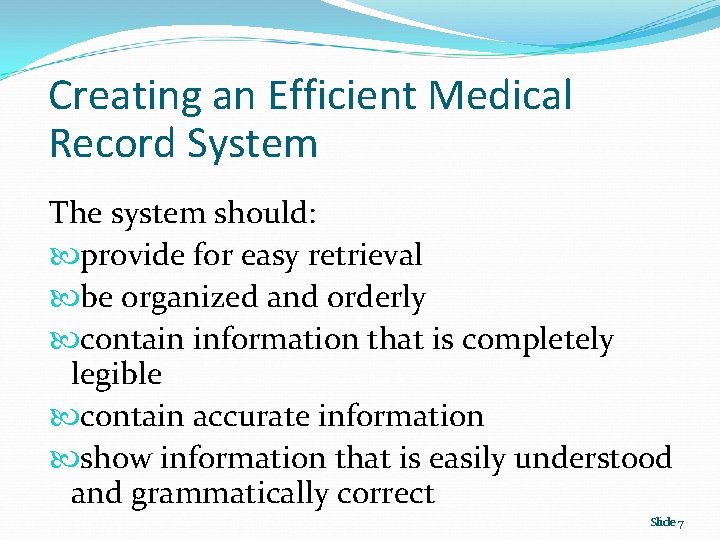 Creating an Efficient Medical Record System

The system should:
provide for easy retrieval
be organized and orderly
contain information that is completely legible
contain accurate information
show information that is easily understood and grammatically correct

Slide 7